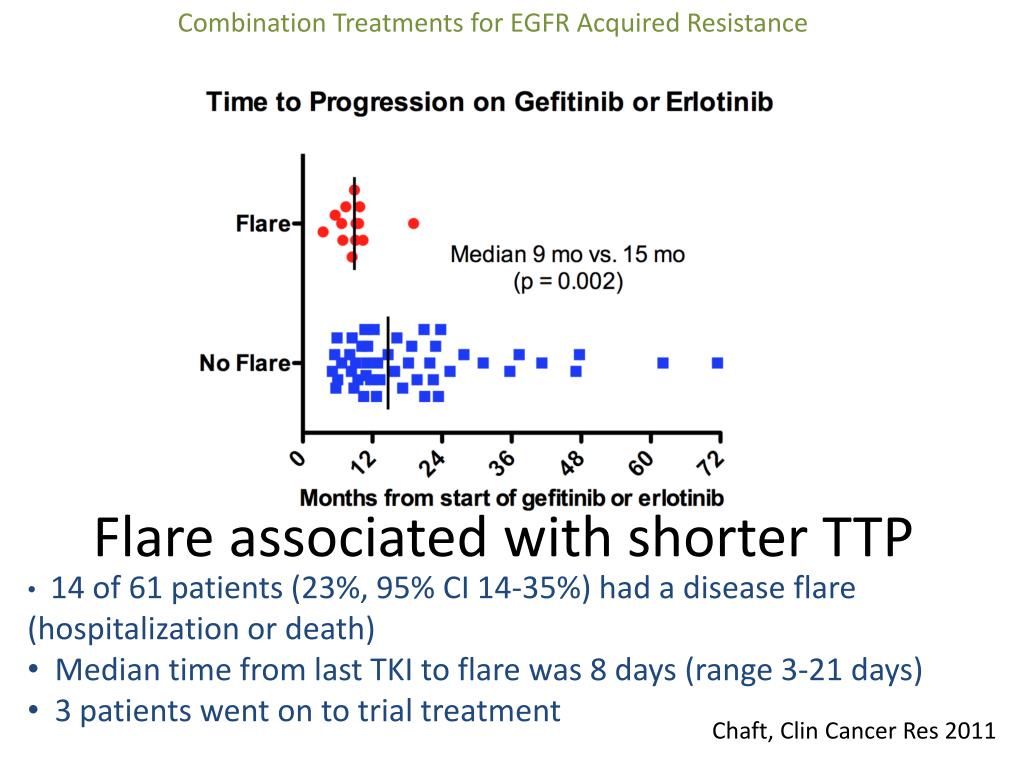 Combination Treatments for EGFR Acquired Resistance

Time to Progression on Gefitinib or Erlotinib

Flare

No Flare

Median 9 mo vs. 15 mo (p = 0.002)

0 12 24 36 48 60 72

Months from start of gefitinib or erlotinib

Flare associated with shorter TTP

• 14 of 61 patients (23%, 95% CI 14-35%) had a disease flare (hospitalization or death)
• Median time from last TKI to flare was 8 days (range 3-21 days)
• 3 patients went on to trial treatment

Chaft, Clin Cancer Res 2011